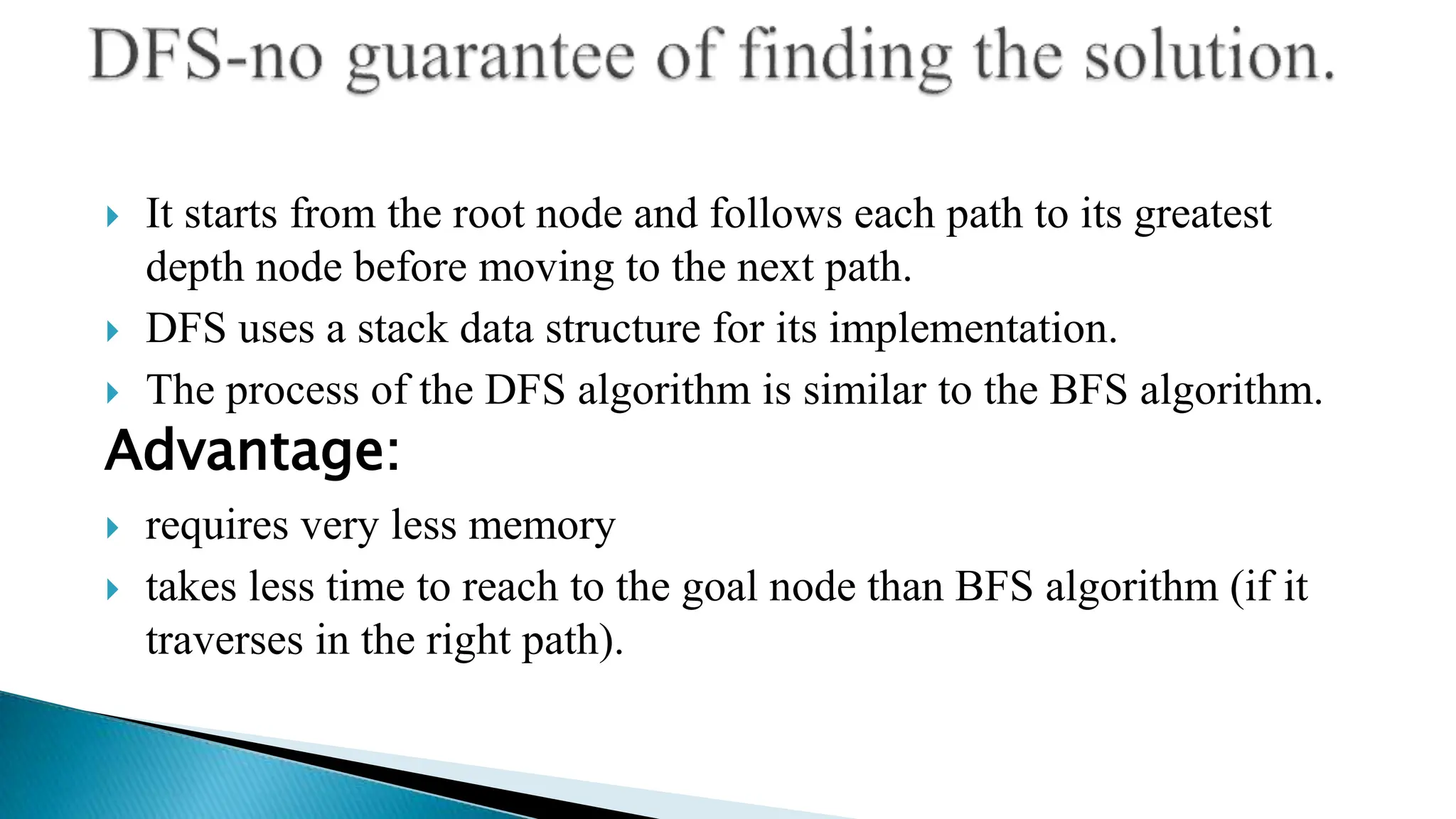 DFS-no guarantee of finding the solution.

It starts from the root node and follows each path to its greatest depth node before moving to the next path.

DFS uses a stack data structure for its implementation.

The process of the DFS algorithm is similar to the BFS algorithm.

Advantage:

requires very less memory

takes less time to reach to the goal node than BFS algorithm (if it traverses in the right path).